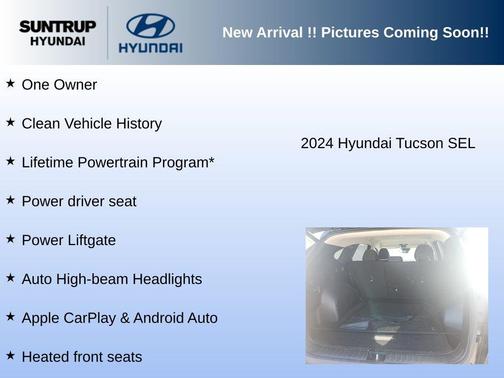 SUNTRUP HYUNDAI

HYUNDAI

New Arrival !! Pictures Coming Soon!!

★ One Owner

★ Clean Vehicle History

★ Lifetime Powertrain Program*

★ Power driver seat

★ Power Liftgate

★ Auto High-beam Headlights

★ Apple CarPlay & Android Auto

★ Heated front seats

2024 Hyundai Tucson SEL